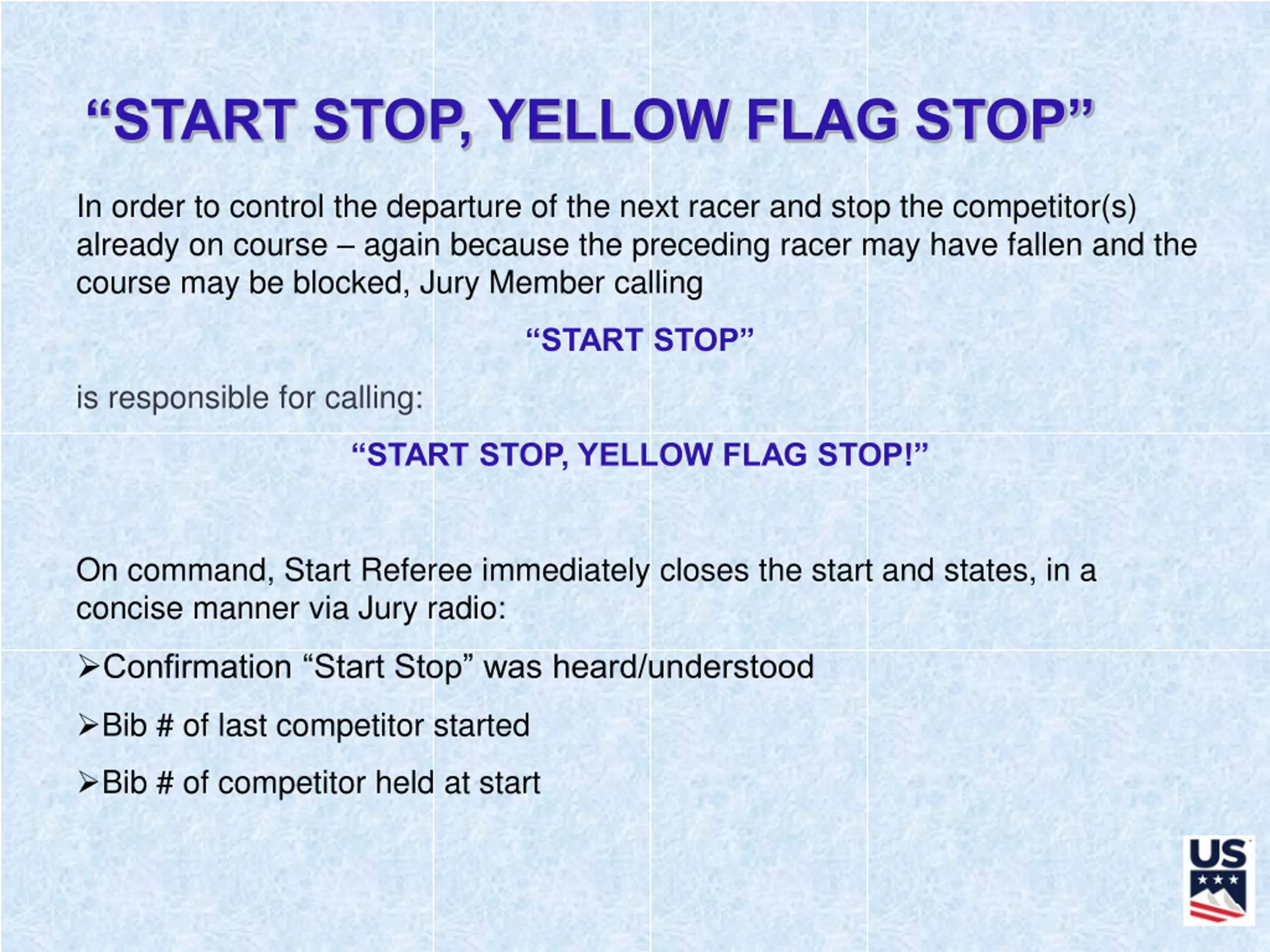 “START STOP, YELLOW FLAG STOP”

In order to control the departure of the next racer and stop the competitor(s) already on course – again because the preceding racer may have fallen and the course may be blocked, Jury Member calling

“START STOP”

is responsible for calling:

“START STOP, YELLOW FLAG STOP!”

On command, Start Referee immediately closes the start and states, in a concise manner via Jury radio:

➢Confirmation “Start Stop” was heard/understood

➢Bib # of last competitor started

➢Bib # of competitor held at start

US